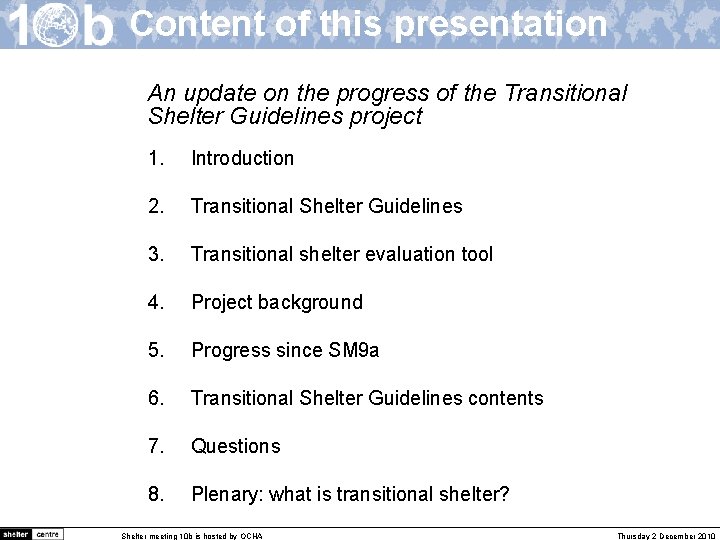 10b Content of this presentation

An update on the progress of the Transitional Shelter Guidelines project

1. Introduction

2. Transitional Shelter Guidelines

3. Transitional shelter evaluation tool

4. Project background

5. Progress since SM9a

6. Transitional Shelter Guidelines contents

7. Questions

8. Plenary: what is transitional shelter?

shelter centre

Shelter meeting 10b is hosted by OCHA

Thursday 2 December 2010